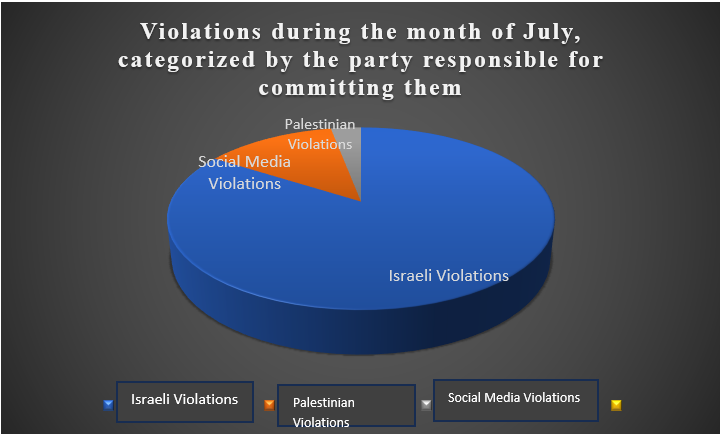 Violations during the month of July, categorized by the party responsible for committing them

Palestinian Violations

Social Media Violations

Israeli Violations

Israeli Violations

Palestinian Violations

Social Media Violations